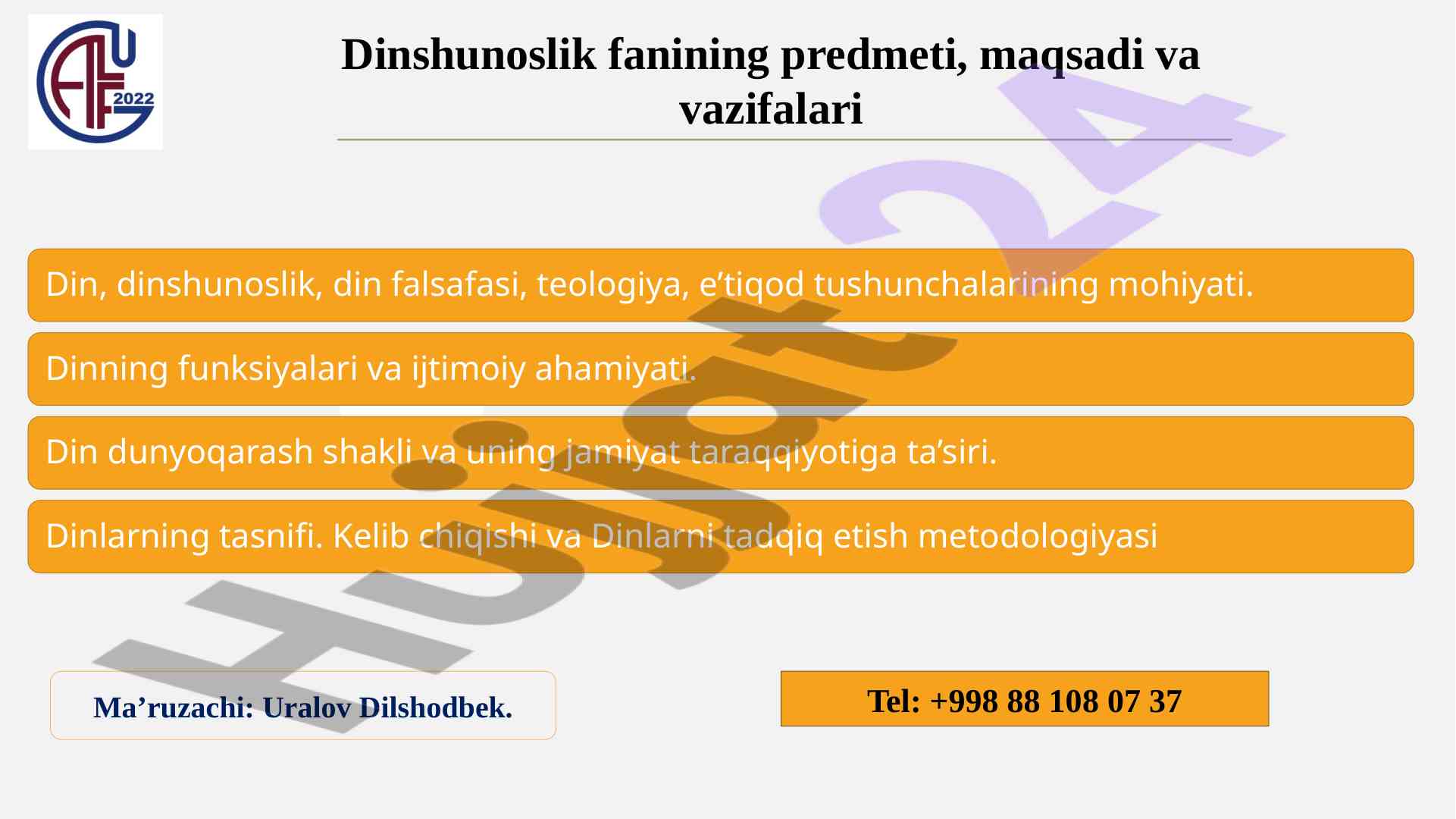 2022

Dinshunoslik fanining predmeti, maqsadi va vazifalari

Din, dinshunoslik, din falsafasi, teologiya, e’tiqod tushunchalarining mohiyati.

Dinning funksiyalari va ijtimoiy ahamiyati.

Din dunyoqarash shakli va uning jamiyat taraqqiyotiga ta’siri.

Dinlarning tasnifi. Kelib chiqishi va Dinlarni tadqiq etish metodologiyasi

Ma’ruzachi: Uralov Dilshodbek.

Tel: +998 88 108 07 37

Hujjat24